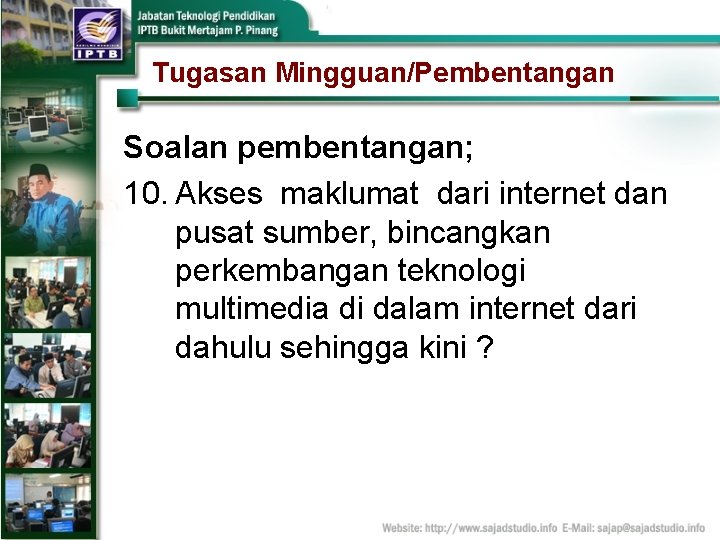 IPTB

Jabatan Teknologi Pendidikan
IPTB Bukit Mertajam P. Pinang

Tugasan Mingguan/Pembentangan

Soalan pembentangan;

10. Akses maklumat dari internet dan pusat sumber, bincangkan perkembangan teknologi multimedia di dalam internet dari dahulu sehingga kini ?

Website: http://www.sajadstudio.info E-Mail: sajap@sajadstudio.info